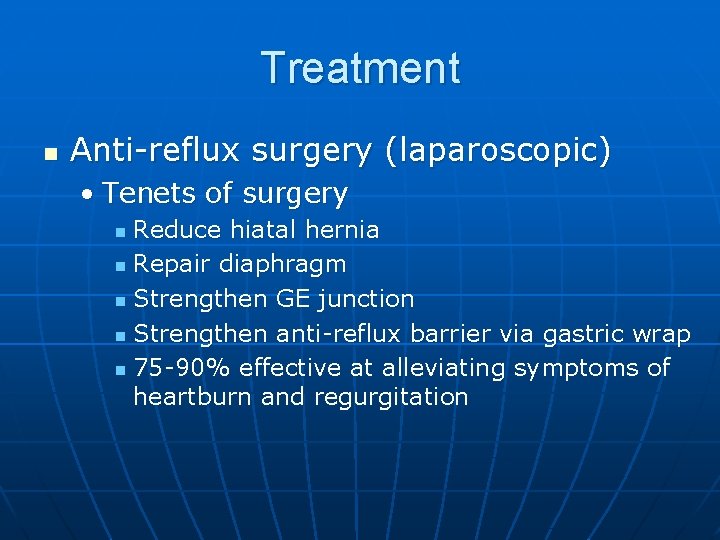 Treatment

- Anti-reflux surgery (laparoscopic)
  - Tenets of surgery
    - Reduce hiatal hernia
    - Repair diaphragm
    - Strengthen GE junction
    - Strengthen anti-reflux barrier via gastric wrap
    - 75-90% effective at alleviating symptoms of heartburn and regurgitation